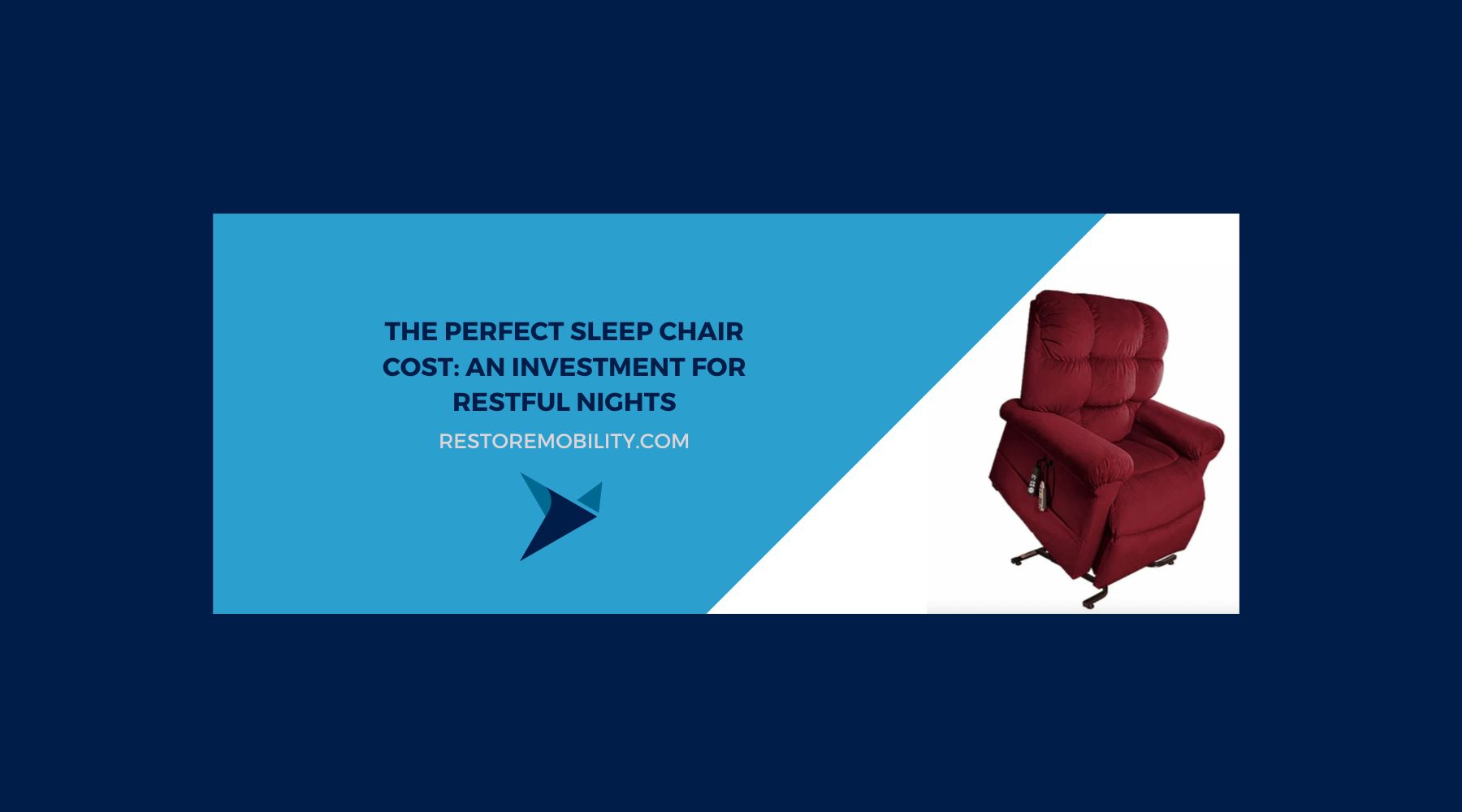 THE PERFECT SLEEP CHAIR COST: AN INVESTMENT FOR RESTFUL NIGHTS

RESTOREMOBILITY.COM